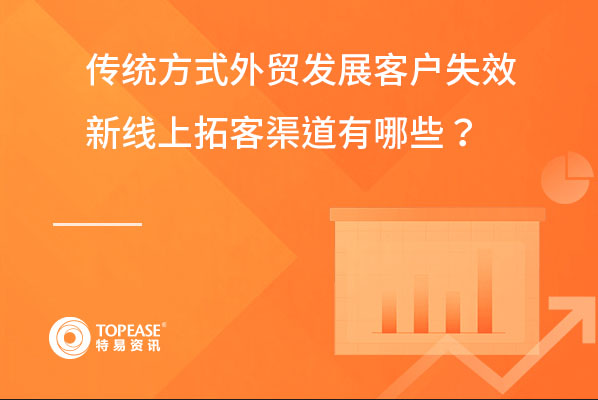 传统方式外贸发展客户失效
新线上拓客渠道有哪些？

TOPEASE®
特易资讯